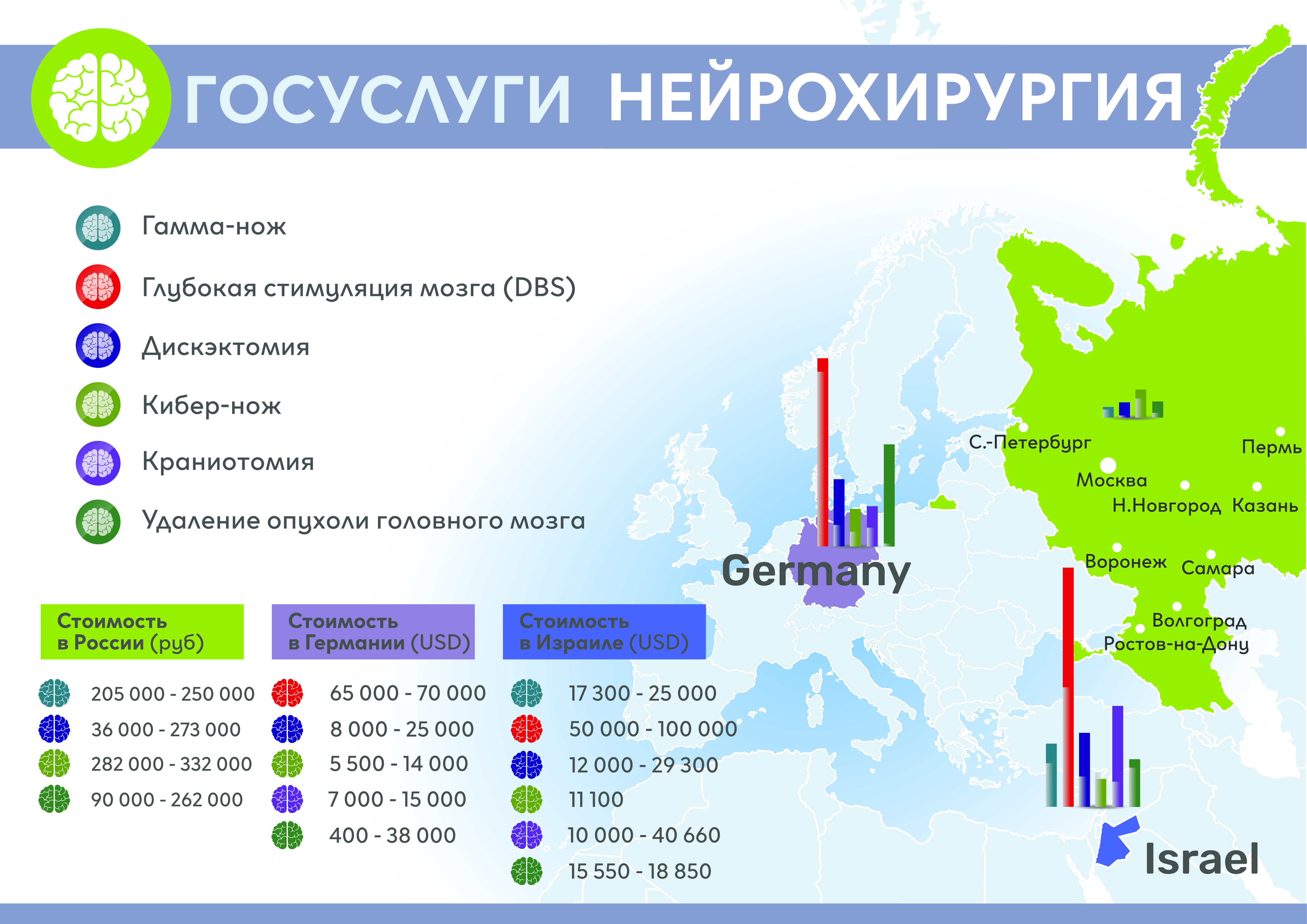 ГОСУСЛУГИ НЕЙРОХИРУРГИЯ

Гамма-нож

Глубокая стимуляция мозга (DBS)

Дискэктомия

Кибер-нож

Краниотомия

Удаление опухоли головного мозга

Стоимость в России (руб)

205 000 - 250 000
36 000 - 273 000
282 000 - 332 000
90 000 - 262 000

Стоимость в Германии (USD)

65 000 - 70 000
8 000 - 25 000
5 500 - 14 000
7 000 - 15 000
400 - 38 000

Стоимость в Израиле (USD)

17 300 - 25 000
50 000 - 100 000
12 000 - 29 300
11 100
10 000 - 40 660
15 550 - 18 850

Germany

С.-Петербург
Пермь
Москва
Н.Новгород
Казань
Воронеж
Самара
Волгоград
Ростов-на-Дону

Israel